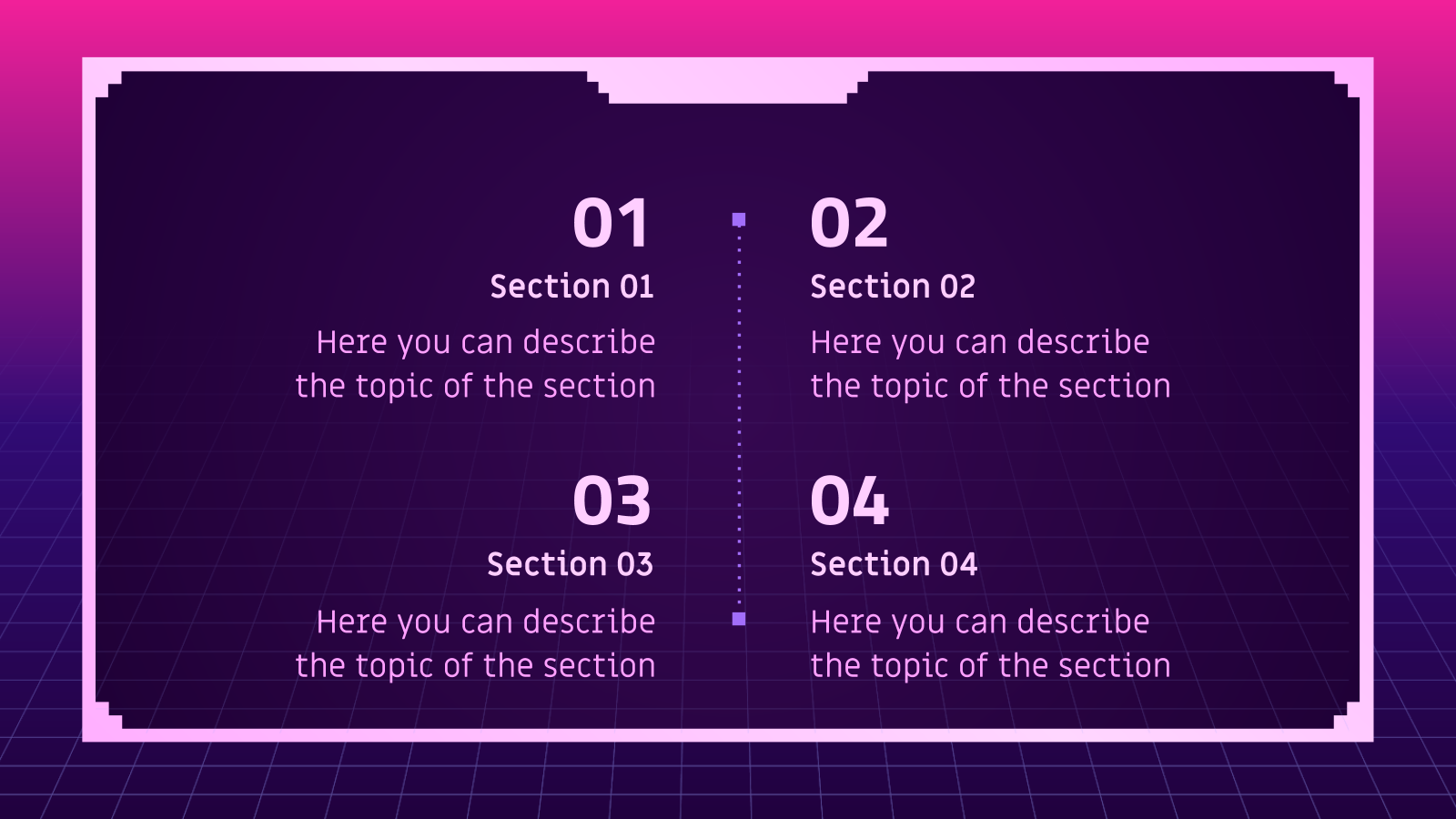 01
Section 01
Here you can describe the topic of the section

02
Section 02
Here you can describe the topic of the section

03
Section 03
Here you can describe the topic of the section

04
Section 04
Here you can describe the topic of the section